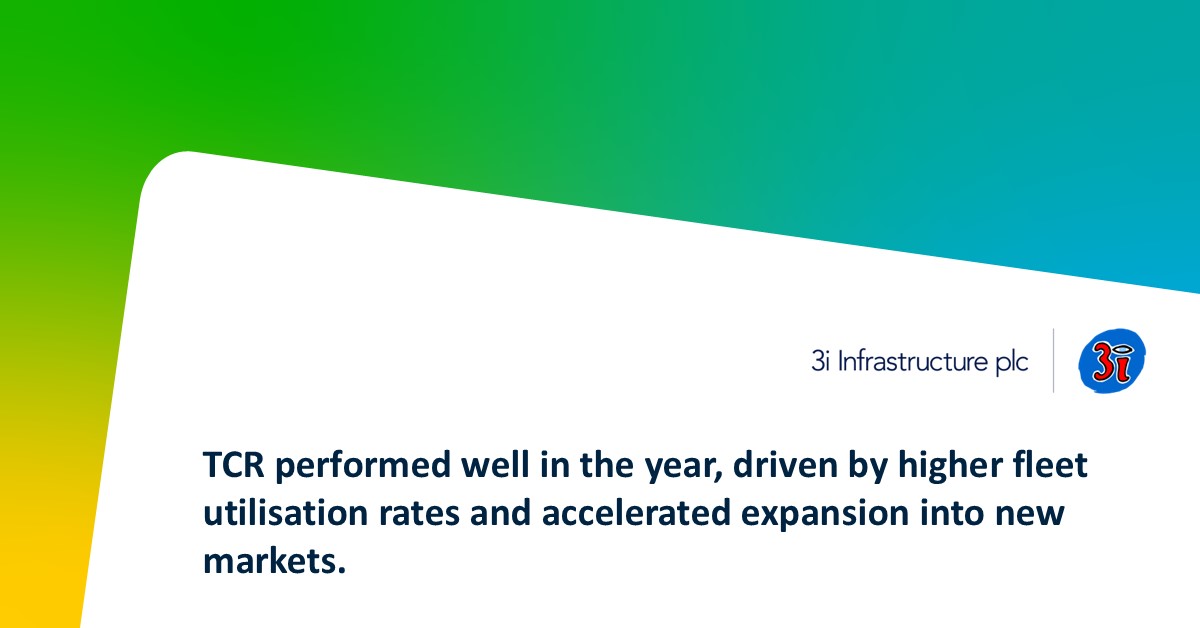 3i Infrastructure plc

3i

TCR performed well in the year, driven by higher fleet utilisation rates and accelerated expansion into new markets.